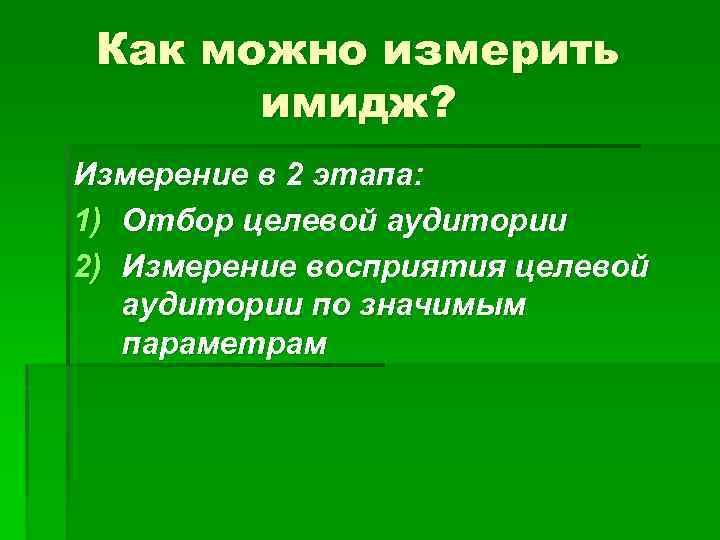 Как можно измерить имидж?

Измерение в 2 этапа:

1) Отбор целевой аудитории

2) Измерение восприятия целевой аудитории по значимым параметрам